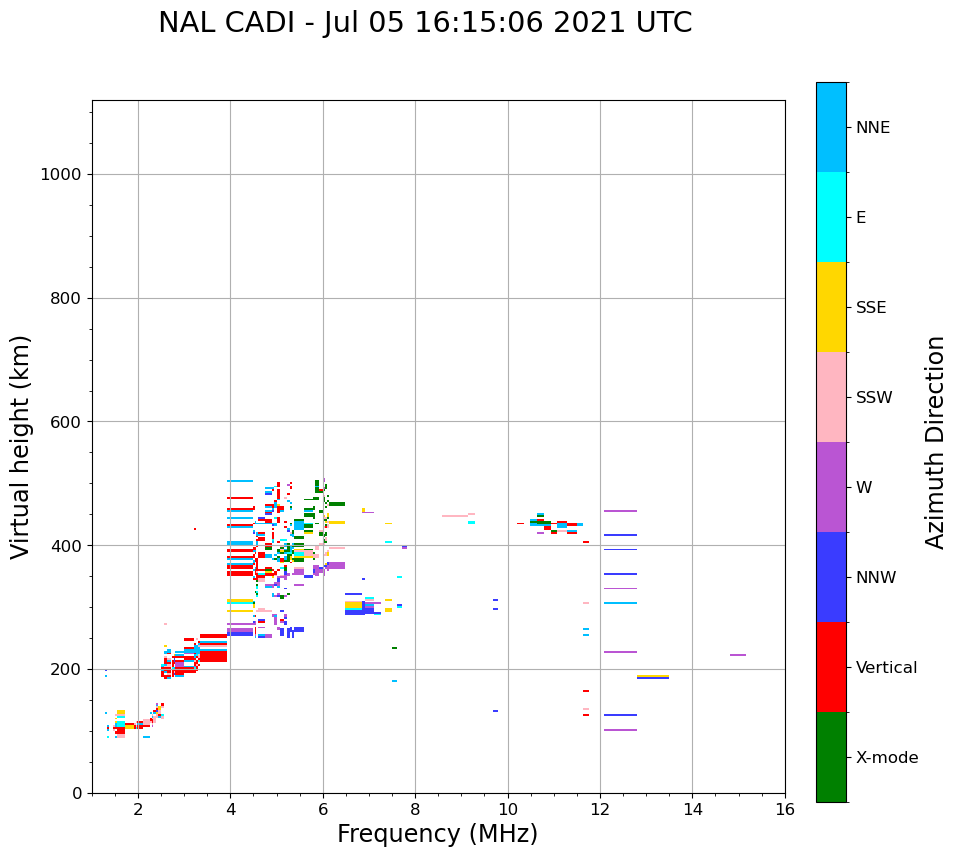 NAL CADI - Jul 05 16:15:06 2021 UTC

Virtual height (km)

1000
800
600
400
200
0

2
4
6
8
10
12
14
16

Frequency (MHz)

NNE
E
SSE
SSW
W
NNW
Vertical
X-mode

Azimuth Direction